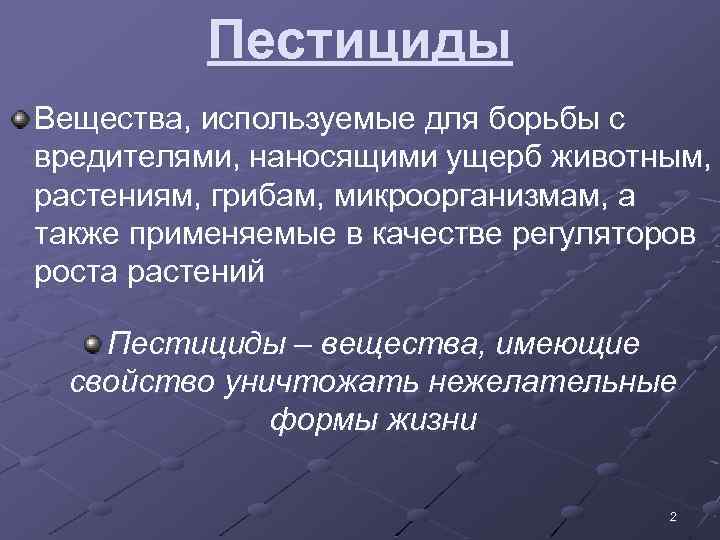 Пестициды

Вещества, используемые для борьбы с вредителями, наносящими ущерб животным, растениям, грибам, микроорганизмам, а также применяемые в качестве регуляторов роста растений

Пестициды – вещества, имеющие свойство уничтожать нежелательные формы жизни

2